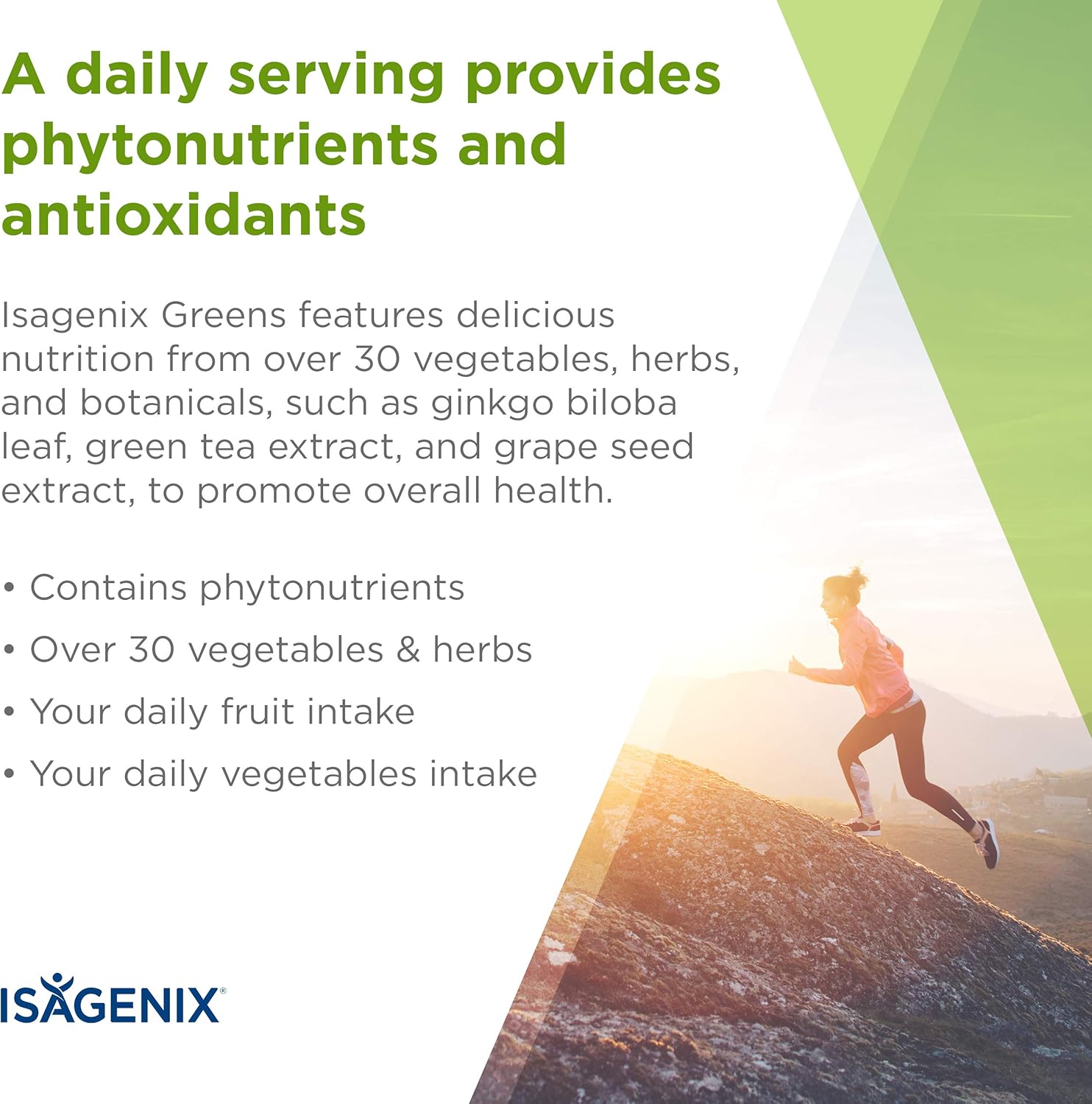 A daily serving provides phytonutrients and antioxidants

Isagenix Greens features delicious nutrition from over 30 vegetables, herbs, and botanicals, such as ginkgo biloba leaf, green tea extract, and grape seed extract, to promote overall health.

• Contains phytonutrients
• Over 30 vegetables & herbs
• Your daily fruit intake
• Your daily vegetables intake

ISAGENIX®